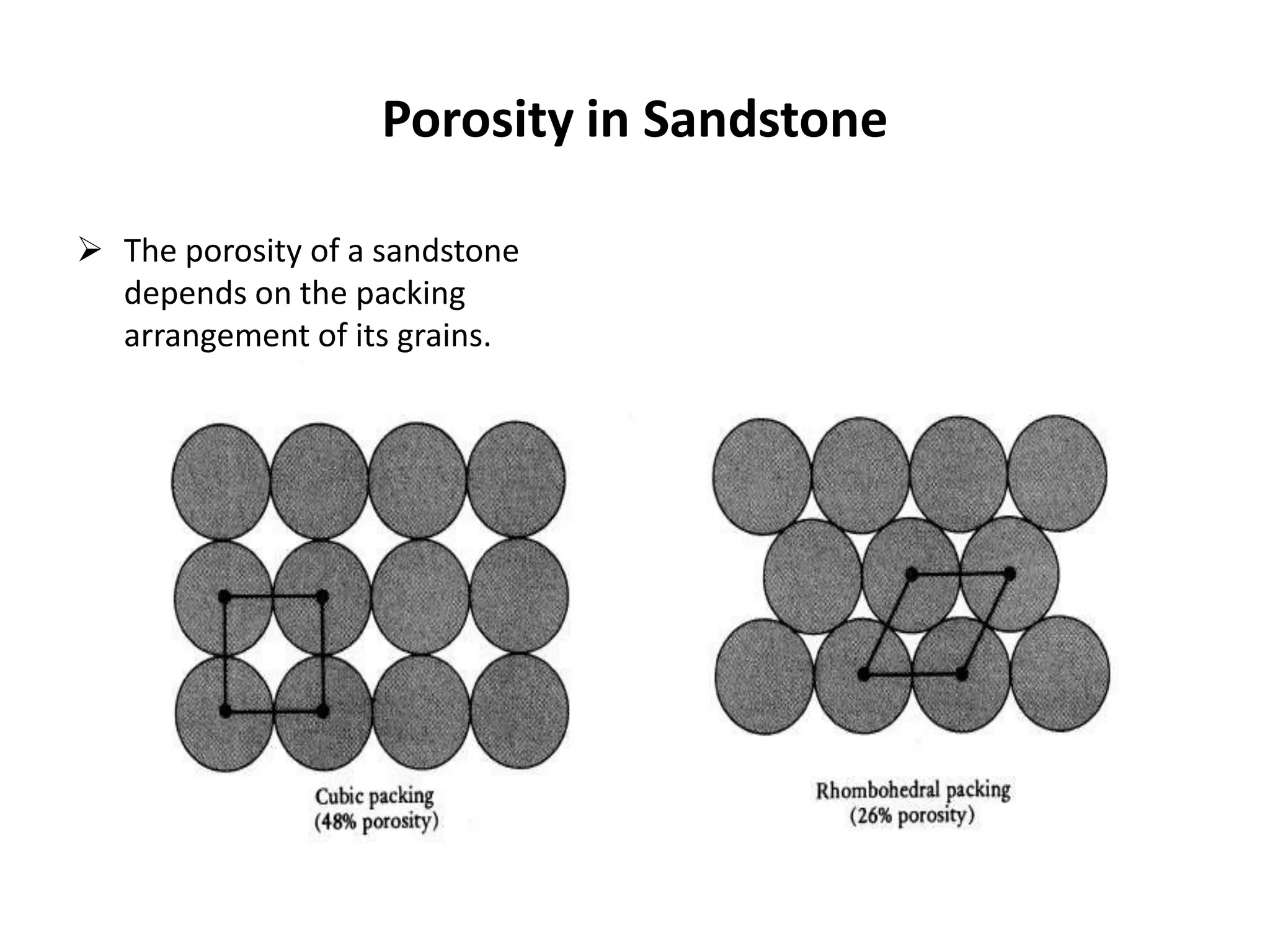 Porosity in Sandstone

➢ The porosity of a sandstone depends on the packing arrangement of its grains.

Cubic packing
(48% porosity)

Rhombohedral packing
(26% porosity)